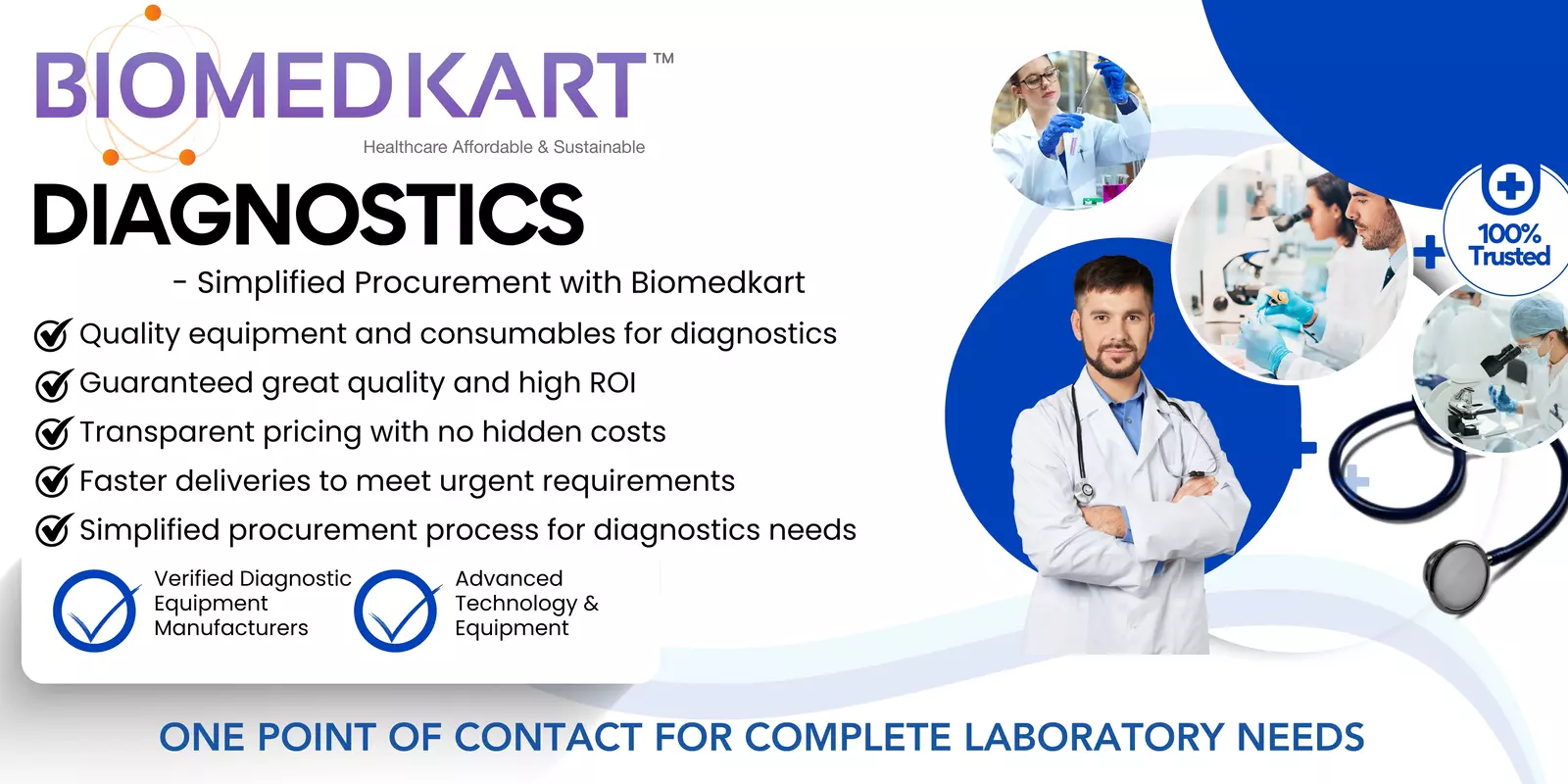 BIOMEDKART™
Healthcare Affordable & Sustainable

DIAGNOSTICS

- Simplified Procurement with Biomedkart

Quality equipment and consumables for diagnostics
Guaranteed great quality and high ROI
Transparent pricing with no hidden costs
Faster deliveries to meet urgent requirements
Simplified procurement process for diagnostics needs

Verified Diagnostic Equipment Manufacturers

Advanced Technology & Equipment

100% Trusted

ONE POINT OF CONTACT FOR COMPLETE LABORATORY NEEDS